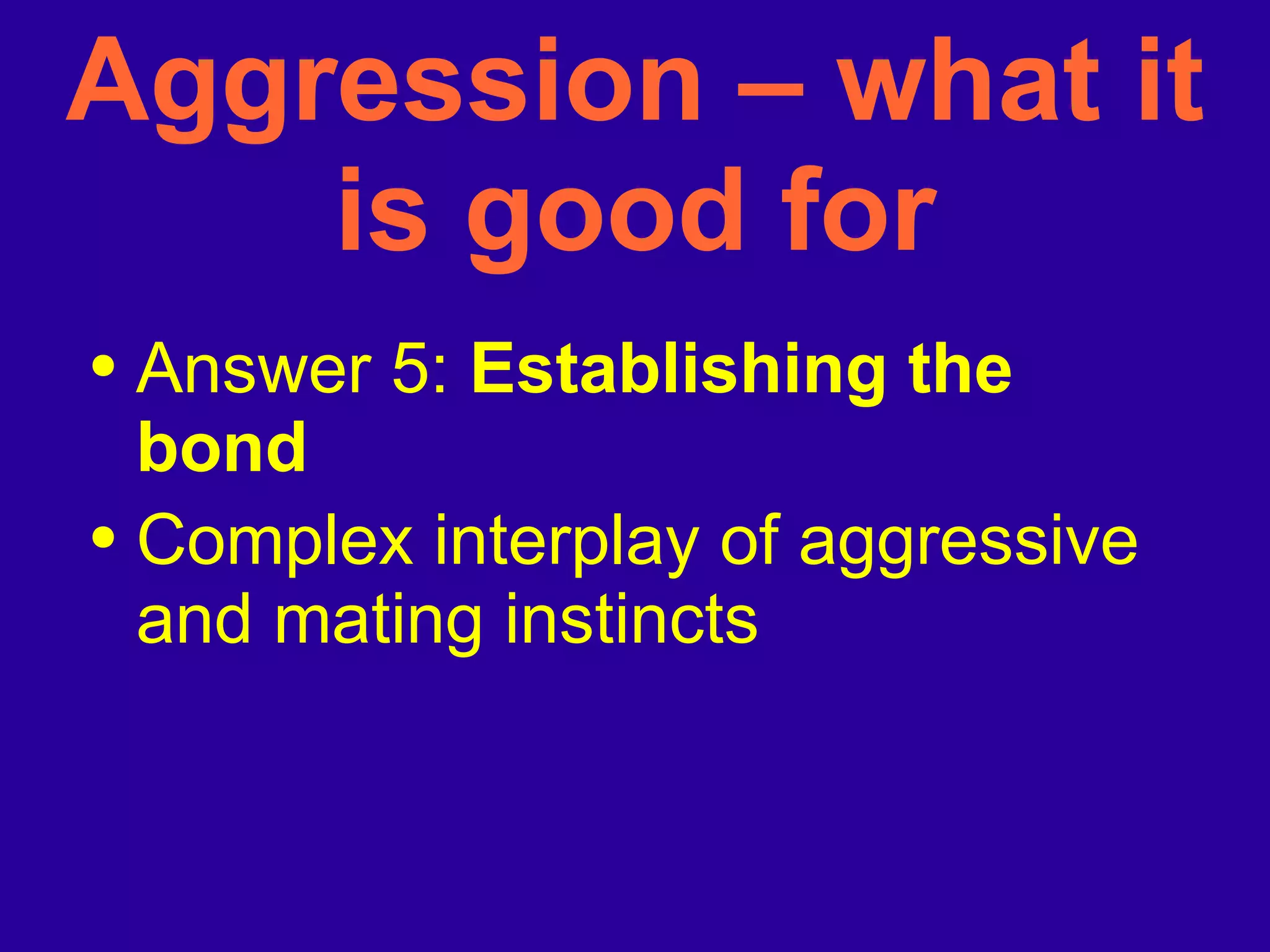 Aggression – what it is good for

• Answer 5: Establishing the bond
• Complex interplay of aggressive and mating instincts